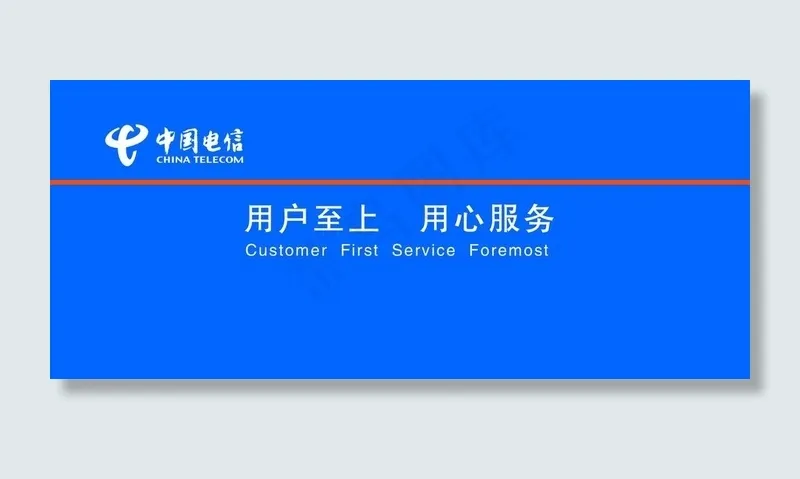 中国电信
CHINA TELECOM

用户至上 用心服务
Customer First Service Foremost